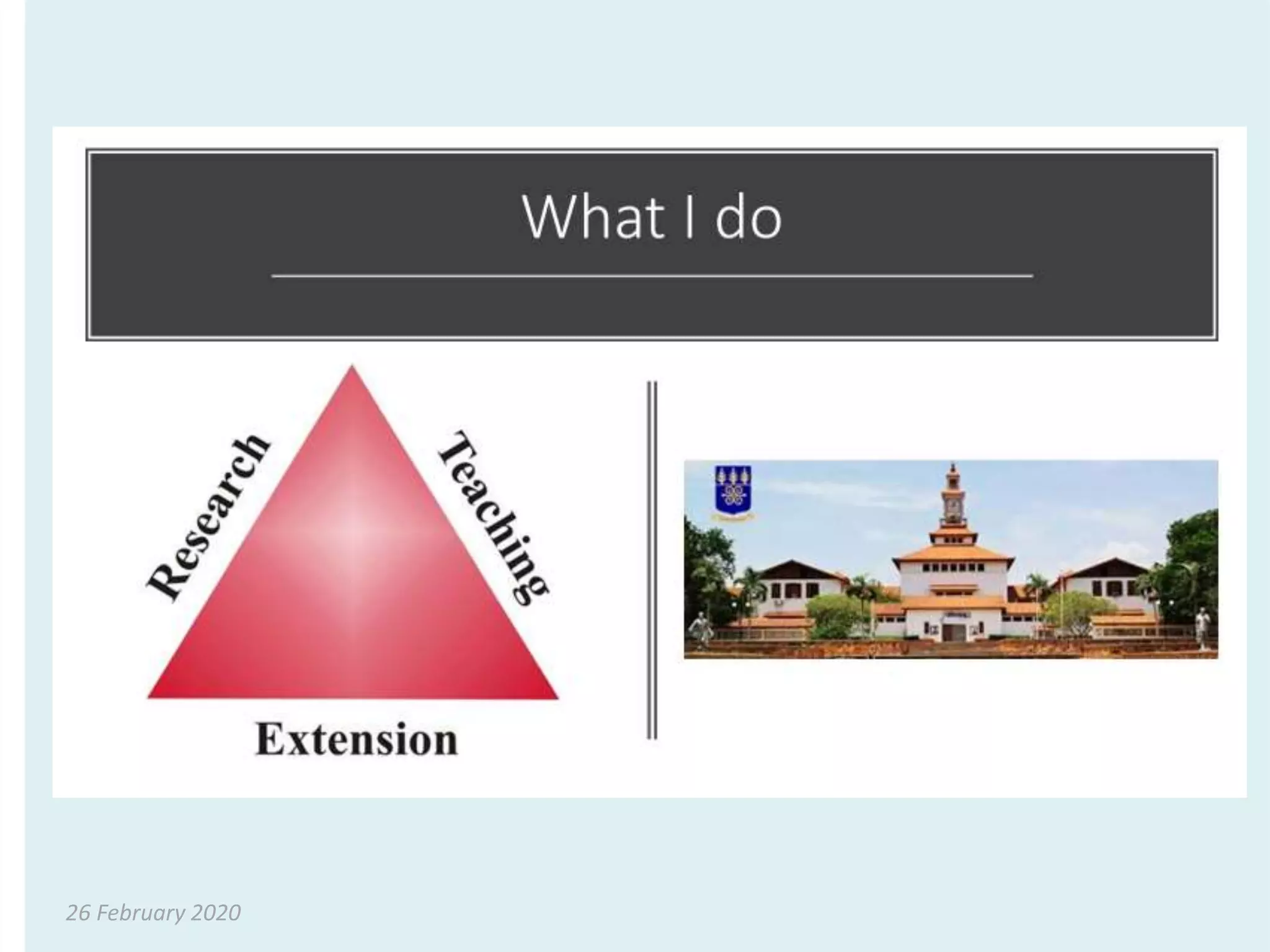 What I do

Research

Teaching

Extension

26 February 2020